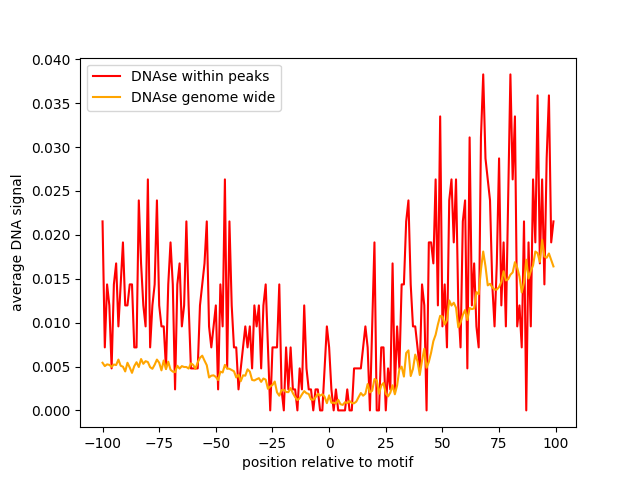 DNAse within peaks
DNAse genome wide

0.040
0.035
0.030
0.025
0.020
0.015
0.010
0.005
0.000

average DNA signal

−100 −75 −50 −25 0 25 50 75 100

position relative to motif